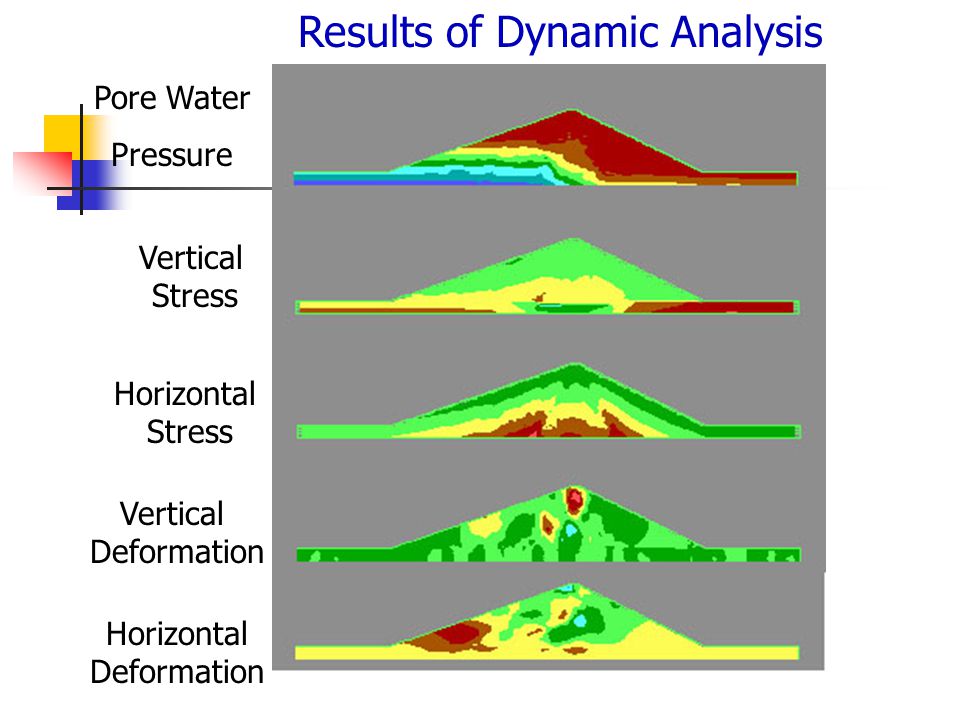 Results of Dynamic Analysis

Pore Water Pressure

Vertical Stress

Horizontal Stress

Vertical Deformation

Horizontal Deformation